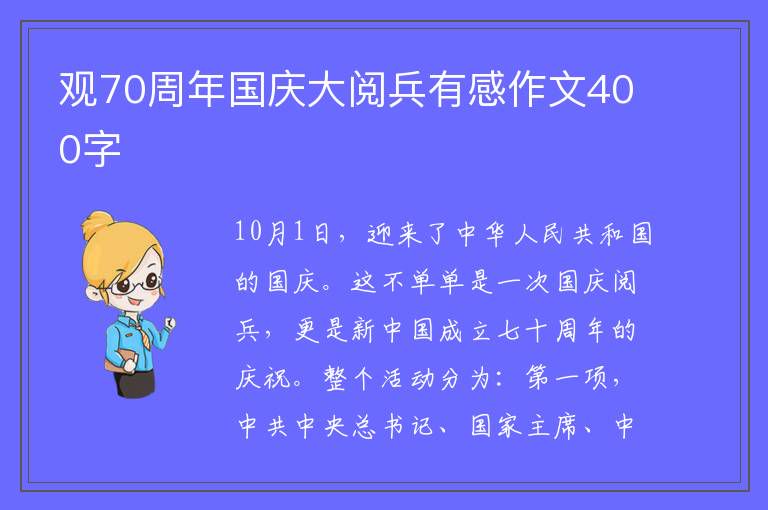 观70周年国庆大阅兵有感作文400字

10月1日，迎来了中华人民共和国的国庆。这不单单是一次国庆阅兵，更是新中国成立七十周年的庆祝。整个活动分为：第一项，中共中央总书记、国家主席、中